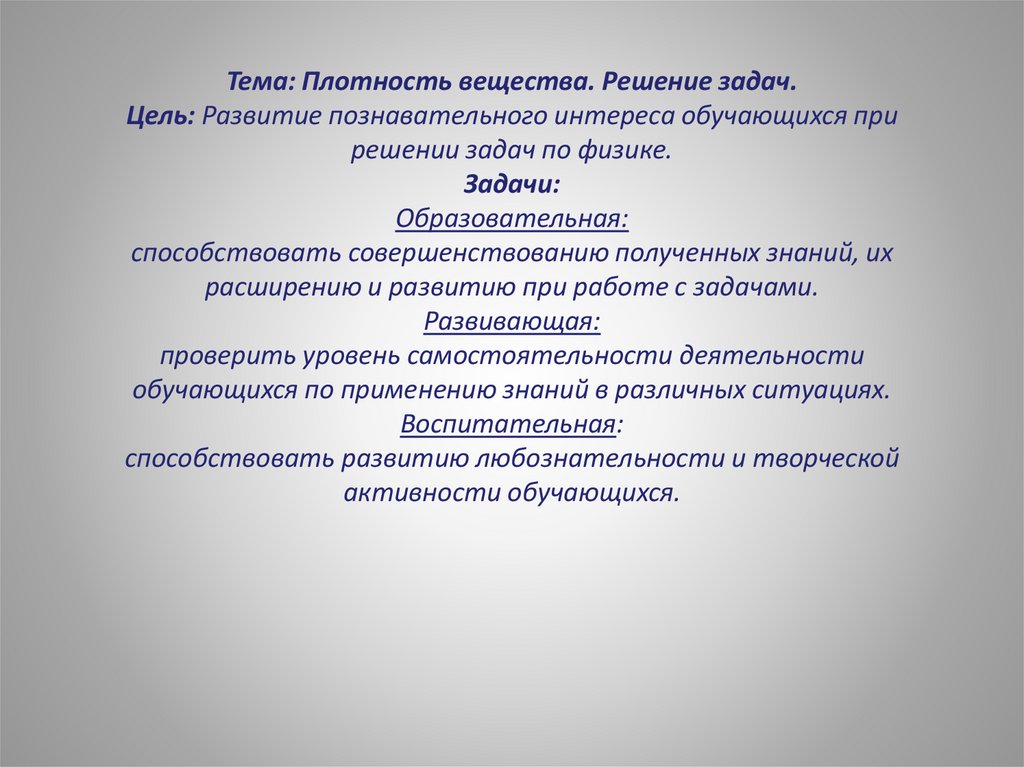 Тема: Плотность вещества. Решение задач.
Цель: Развитие познавательного интереса обучающихся при решении задач по физике.
Задачи:
Образовательная:
способствовать совершенствованию полученных знаний, их расширению и развитию при работе с задачами.
Развивающая:
проверить уровень самостоятельности деятельности обучающихся по применению знаний в различных ситуациях.
Воспитательная:
способствовать развитию любознательности и творческой активности обучающихся.